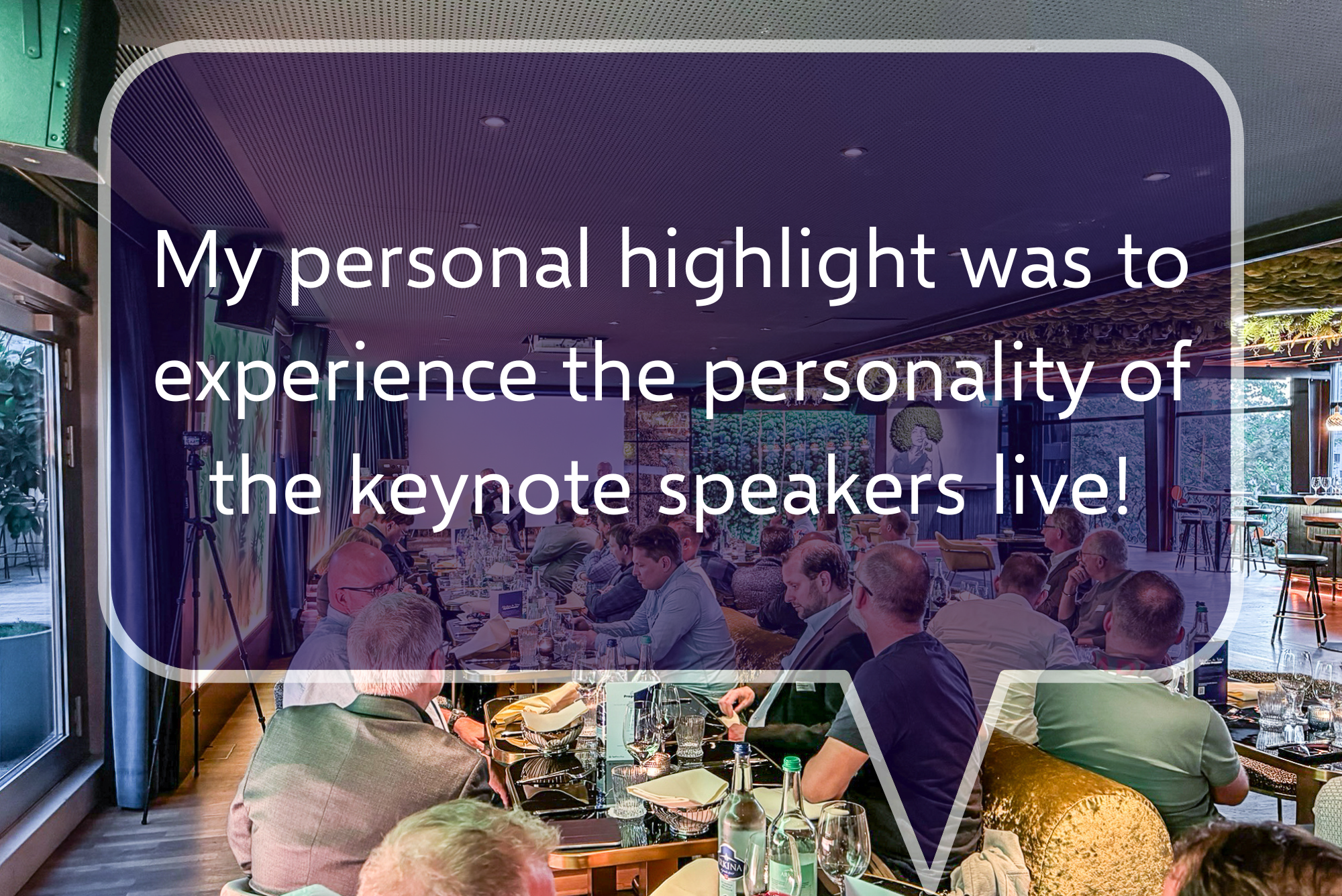 My personal highlight was to experience the personality of the keynote speakers live!